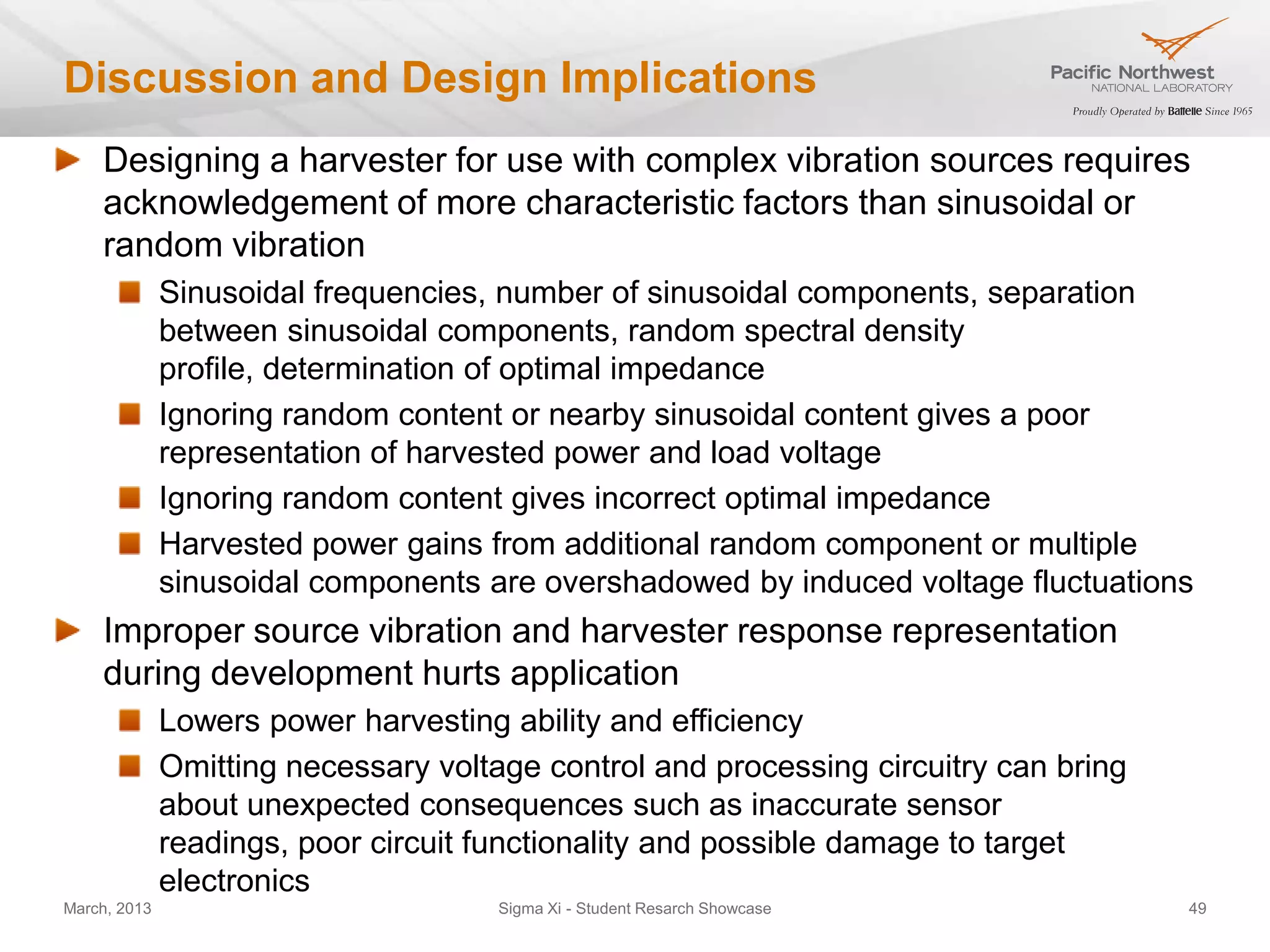 Discussion and Design Implications

Pacific Northwest
NATIONAL LABORATORY
Proudly Operated by Battelle Since 1965

Designing a harvester for use with complex vibration sources requires acknowledgement of more characteristic factors than sinusoidal or random vibration

Sinusoidal frequencies, number of sinusoidal components, separation between sinusoidal components, random spectral density profile, determination of optimal impedance

Ignoring random content or nearby sinusoidal content gives a poor representation of harvested power and load voltage

Ignoring random content gives incorrect optimal impedance

Harvested power gains from additional random component or multiple sinusoidal components are overshadowed by induced voltage fluctuations

Improper source vibration and harvester response representation during development hurts application

Lowers power harvesting ability and efficiency

Omitting necessary voltage control and processing circuitry can bring about unexpected consequences such as inaccurate sensor readings, poor circuit functionality and possible damage to target electronics

March, 2013
Sigma Xi - Student Resarch Showcase
49